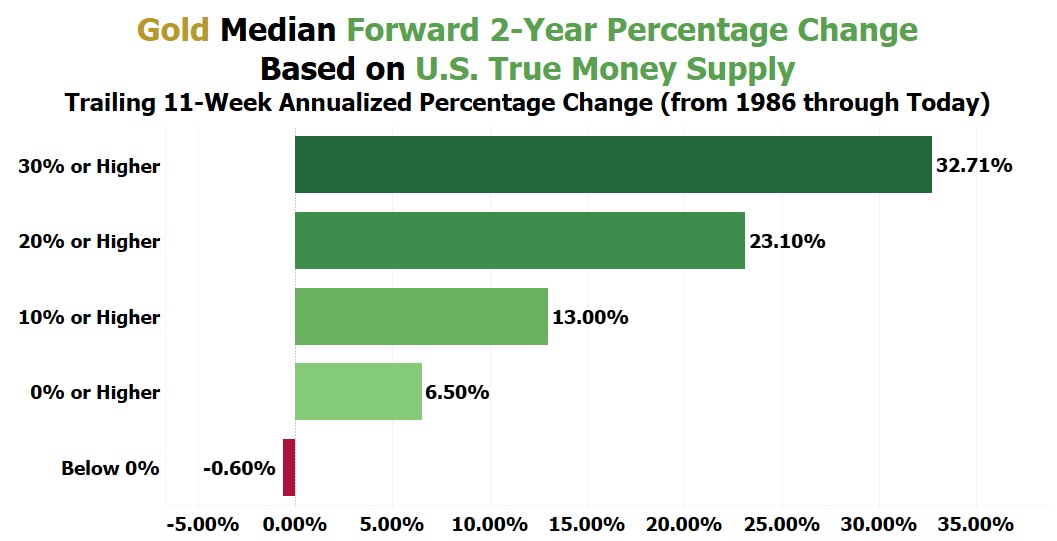 Gold Median Forward 2-Year Percentage Change
Based on U.S. True Money Supply
Trailing 11-Week Annualized Percentage Change (from 1986 through Today)

30% or Higher 32.71%
20% or Higher 23.10%
10% or Higher 13.00%
0% or Higher 6.50%
Below 0% -0.60%

-5.00% 0.00% 5.00% 10.00% 15.00% 20.00% 25.00% 30.00% 35.00%